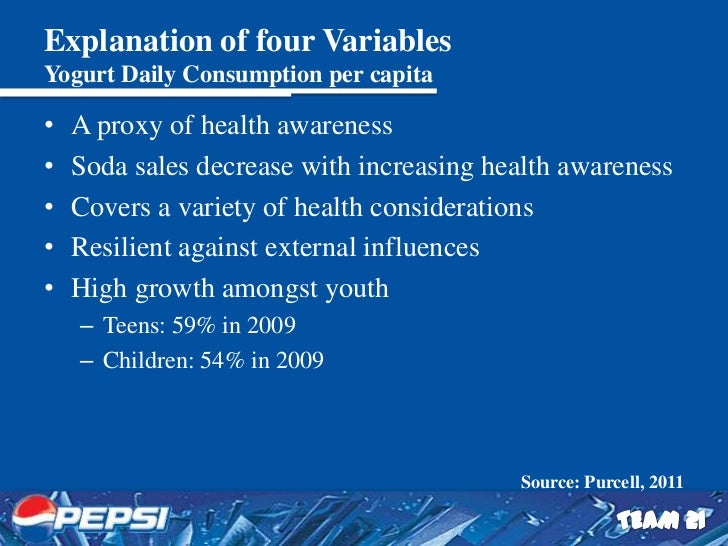 Explanation of four Variables
Yogurt Daily Consumption per capita

• A proxy of health awareness
• Soda sales decrease with increasing health awareness
• Covers a variety of health considerations
• Resilient against external influences
• High growth amongst youth
– Teens: 59% in 2009
– Children: 54% in 2009

Source: Purcell, 2011

PEPSI

TEAM 21